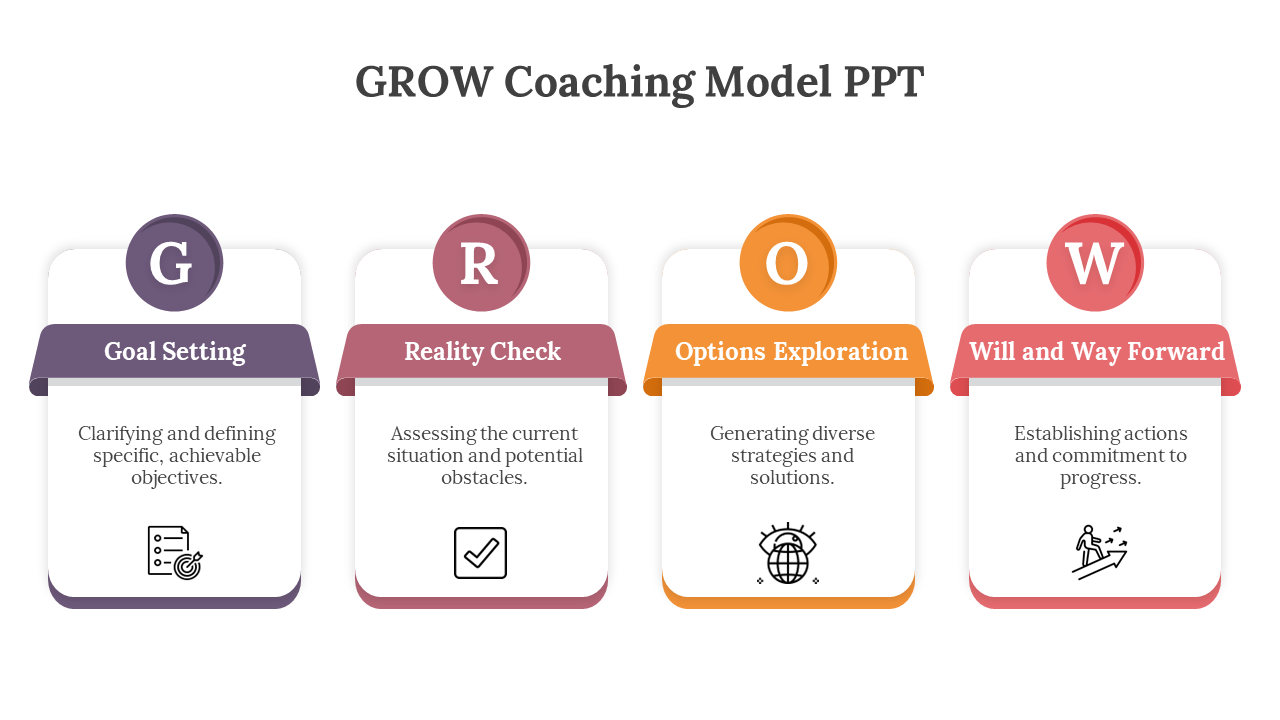 GROW Coaching Model PPT

G

Goal Setting

Clarifying and defining specific, achievable objectives.

R

Reality Check

Assessing the current situation and potential obstacles.

O

Options Exploration

Generating diverse strategies and solutions.

W

Will and Way Forward

Establishing actions and commitment to progress.